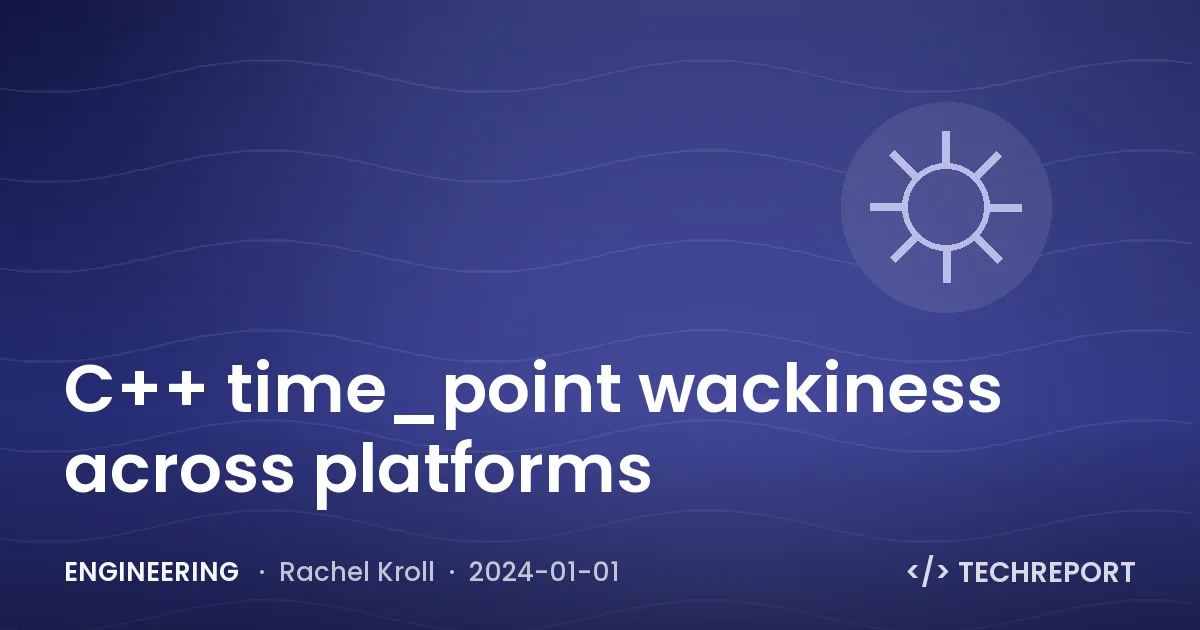 C++ time_point wackiness across platforms

ENGINEERING · Rachel Kroll · 2024-01-01

</> TECHREPORT